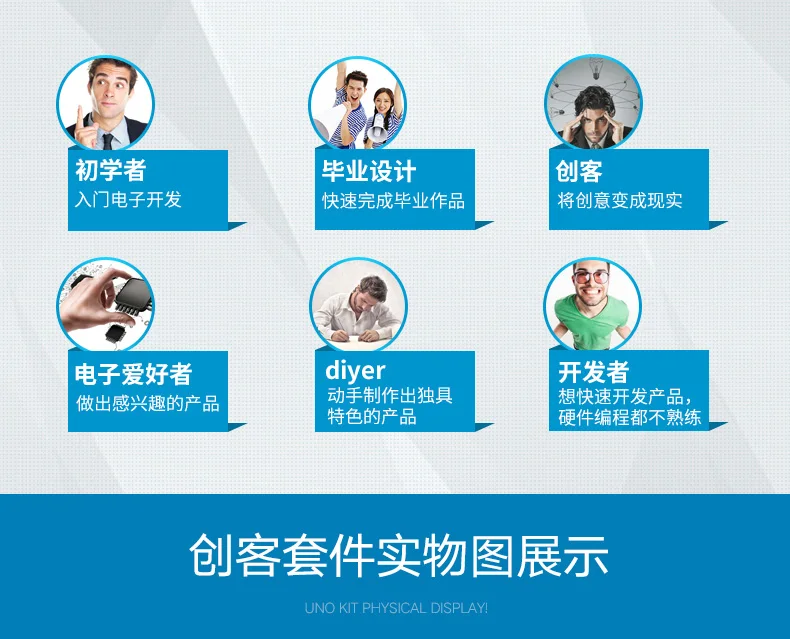 初学者
入门电子开发

毕业设计
快速完成毕业作品

创客
将创意变成现实

电子爱好者
做出感兴趣的产品

diyer
动手制作出独具特色的产品

开发者
想快速开发产品，硬件编程都不熟练

创客套件实物图展示

UNO KIT PHYSICAL DISPLAY!